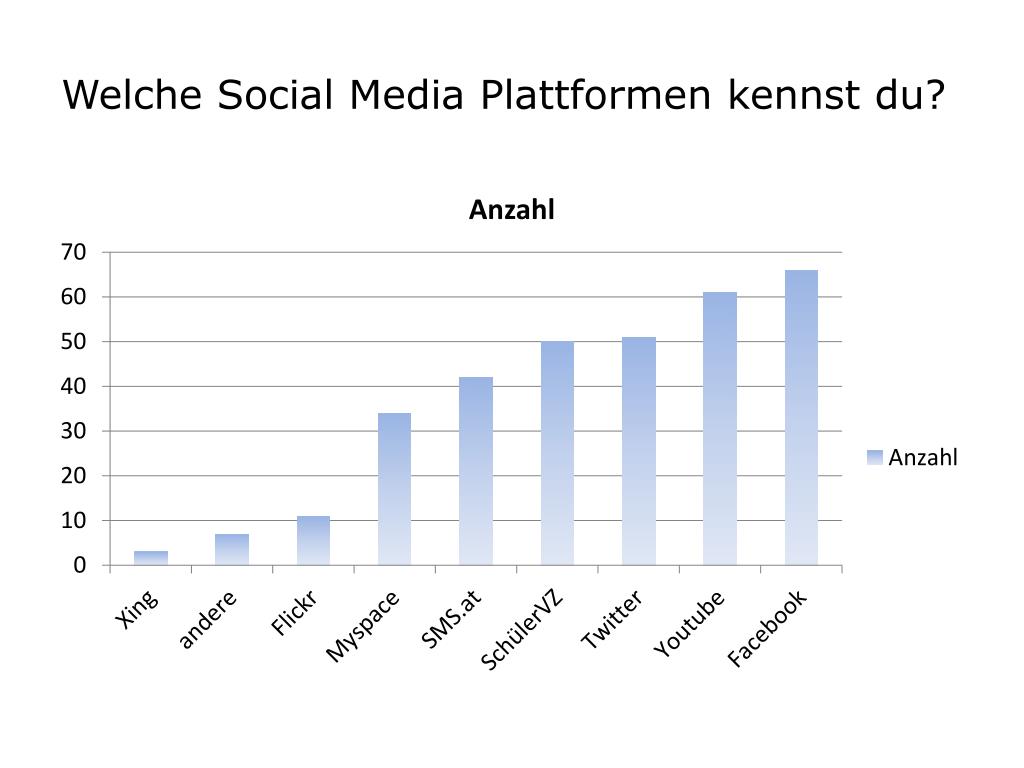 Welche Social Media Plattformen kennst du?

Anzahl

70
60
50
40
30
20
10
0

Xing
andere
Flickr
Myspace
SMS.at
SchülerVZ
Twitter
Youtube
Facebook

Anzahl